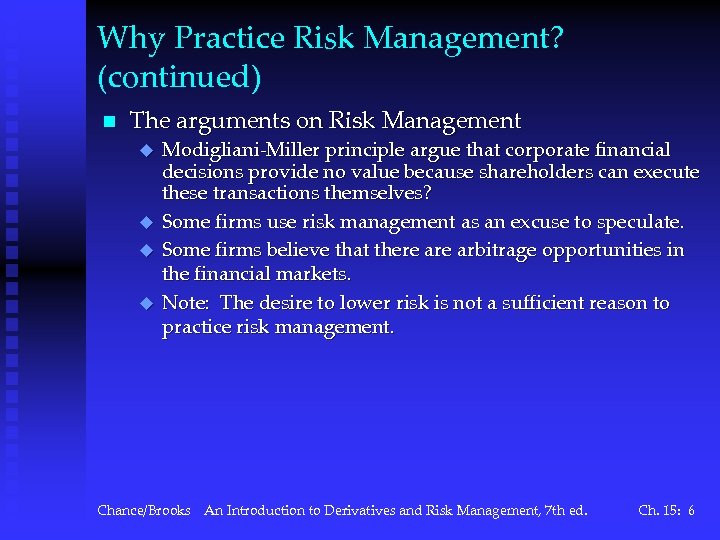 Why Practice Risk Management? (continued)

The arguments on Risk Management

Modigliani-Miller principle argue that corporate financial decisions provide no value because shareholders can execute these transactions themselves?

Some firms use risk management as an excuse to speculate.

Some firms believe that there are arbitrage opportunities in the financial markets.

Note: The desire to lower risk is not a sufficient reason to practice risk management.

Chance/Brooks An Introduction to Derivatives and Risk Management, 7th ed. Ch. 15: 6